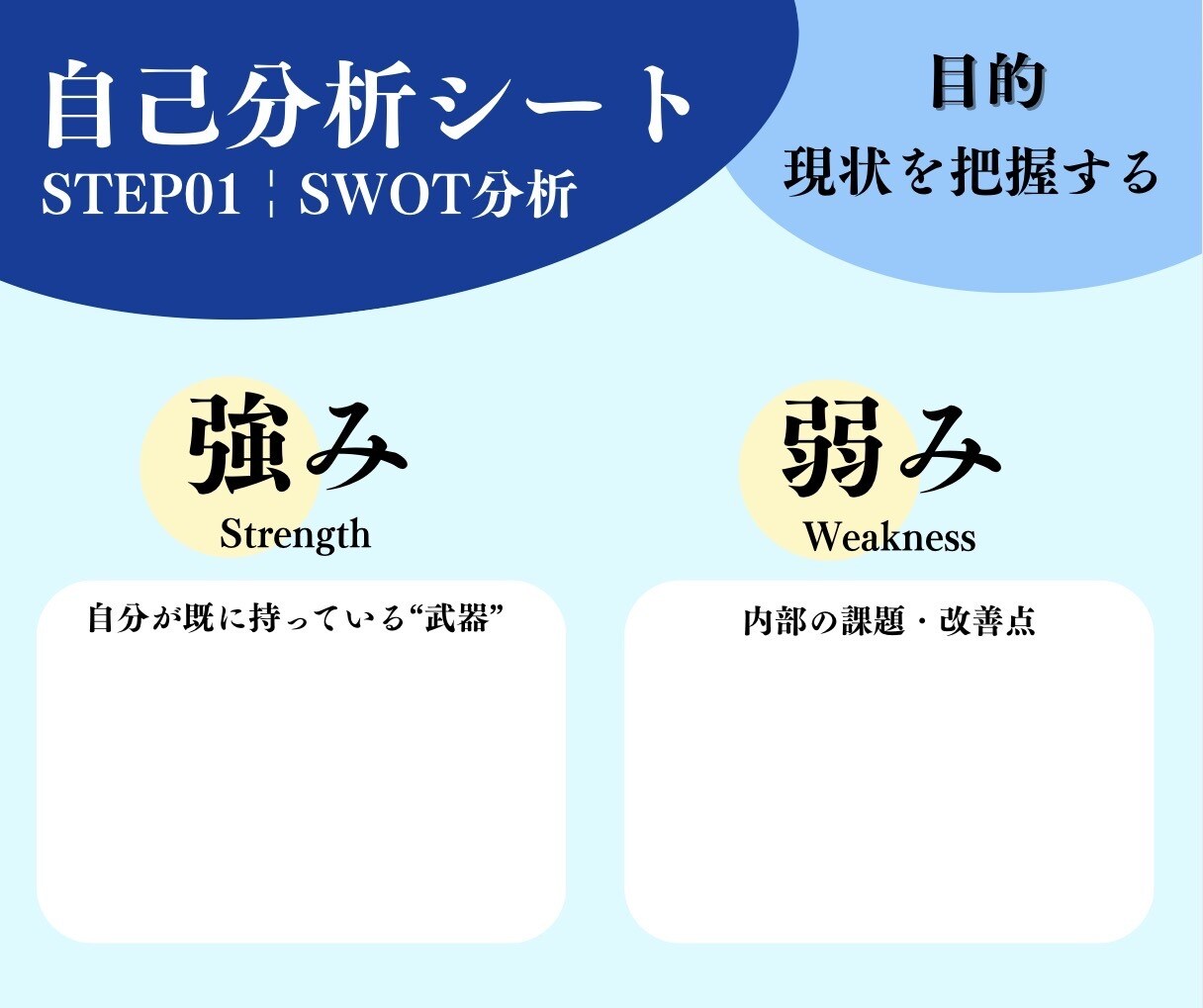 自己分析シート
STEP01 ¦ SWOT分析

目的
現状を把握する

強み
Strength

自分が既に持っている“武器”

弱み
Weakness

内部の課題・改善点